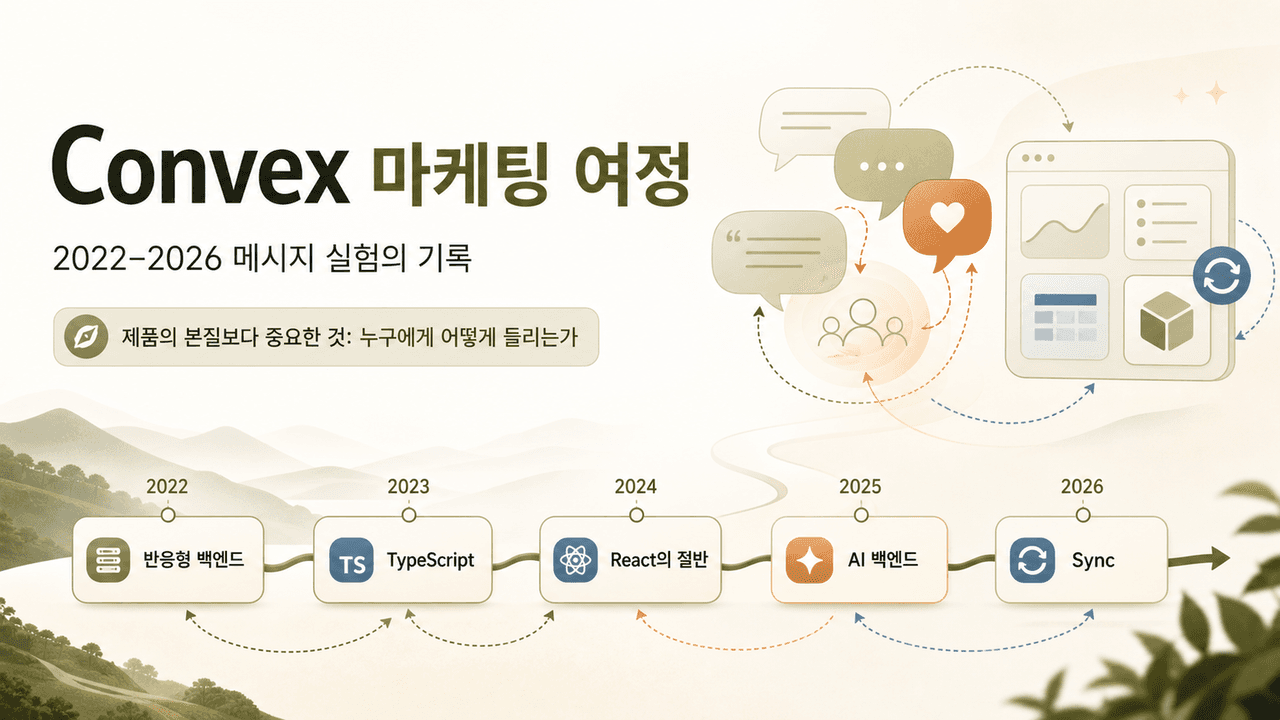 Convex 마케팅 여정

2022–2026 메시지 실험의 기록

제품의 본질보다 중요한 것: 누구에게 어떻게 들리는가

2022
반응형 백엔드

2023
TS TypeScript

2024
React의 절반

2025
AI 백엔드

2026
Sync